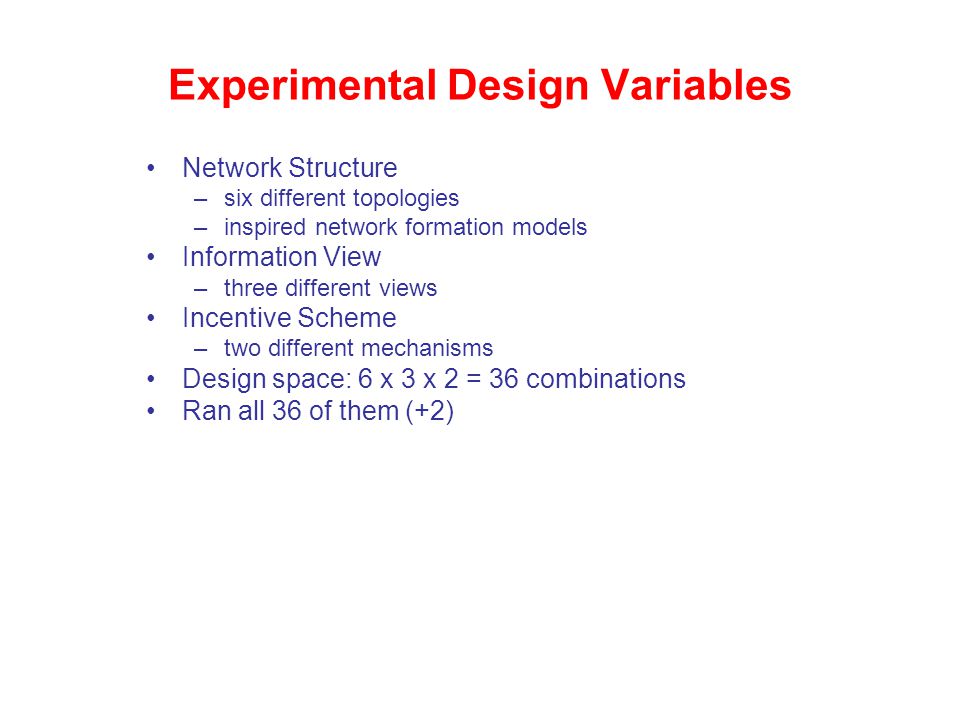 Experimental Design Variables

• Network Structure
  – six different topologies
  – inspired network formation models
• Information View
  – three different views
• Incentive Scheme
  – two different mechanisms
• Design space: 6 x 3 x 2 = 36 combinations
• Ran all 36 of them (+2)